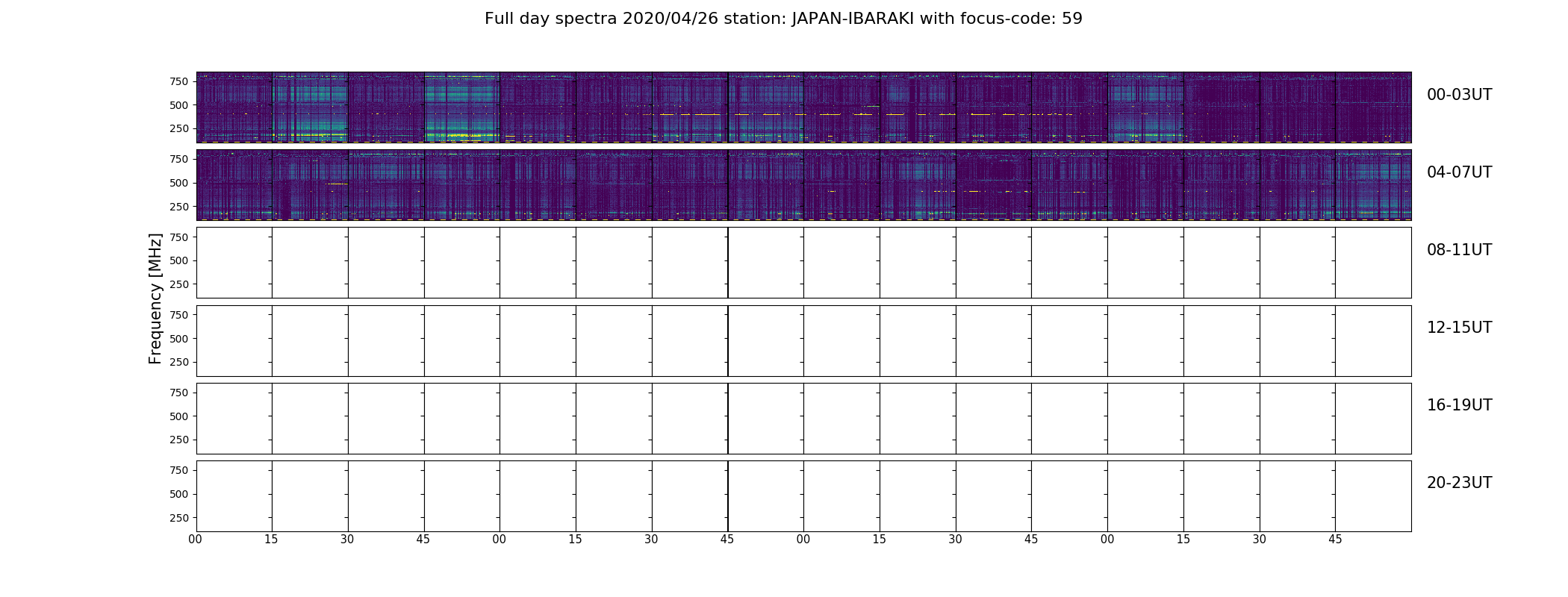 Full day spectra 2020/04/26 station: JAPAN-IBARAKI with focus-code: 59

Frequency [MHz]

750
500
250
00-03UT

750
500
250
04-07UT

750
500
250
08-11UT

750
500
250
12-15UT

750
500
250
16-19UT

750
500
250
20-23UT

00 15 30 45 00 15 30 45 00 15 30 45 00 15 30 45